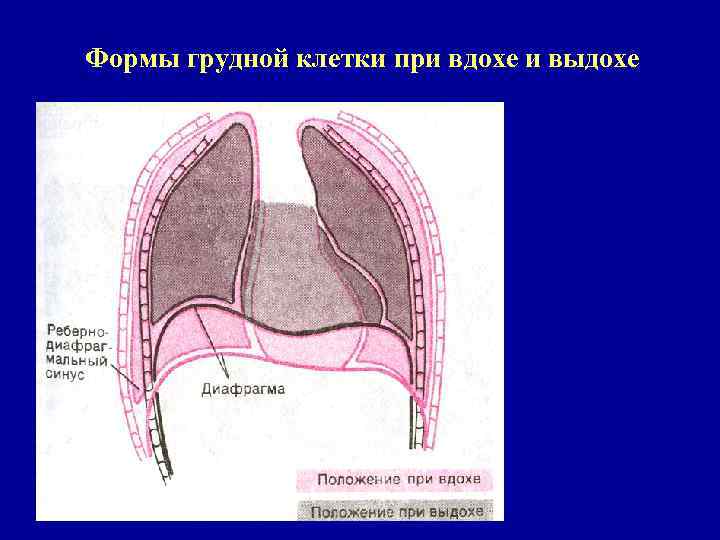 Формы грудной клетки при вдохе и выдохе

Реберно-диафрагмальный синус

Диафрагма

Положение при вдохе

Положение при выдохе